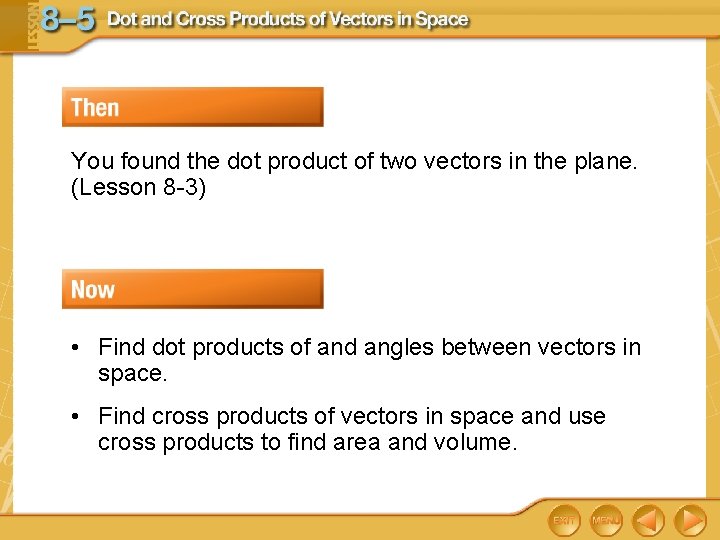 LESSON 8–5 Dot and Cross Products of Vectors in Space

Then

You found the dot product of two vectors in the plane. (Lesson 8-3)

Now

• Find dot products of and angles between vectors in space.

• Find cross products of vectors in space and use cross products to find area and volume.

EXIT MENU